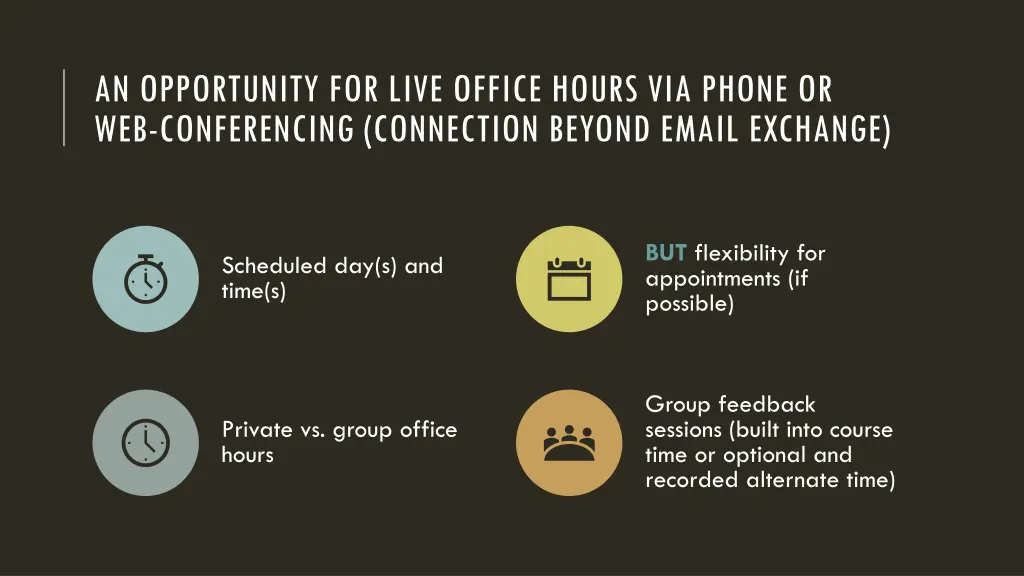 AN OPPORTUNITY FOR LIVE OFFICE HOURS VIA PHONE OR WEB-CONFERENCING (CONNECTION BEYOND EMAIL EXCHANGE)

Scheduled day(s) and time(s)

BUT flexibility for appointments (if possible)

Private vs. group office hours

Group feedback sessions (built into course time or optional and recorded alternate time)